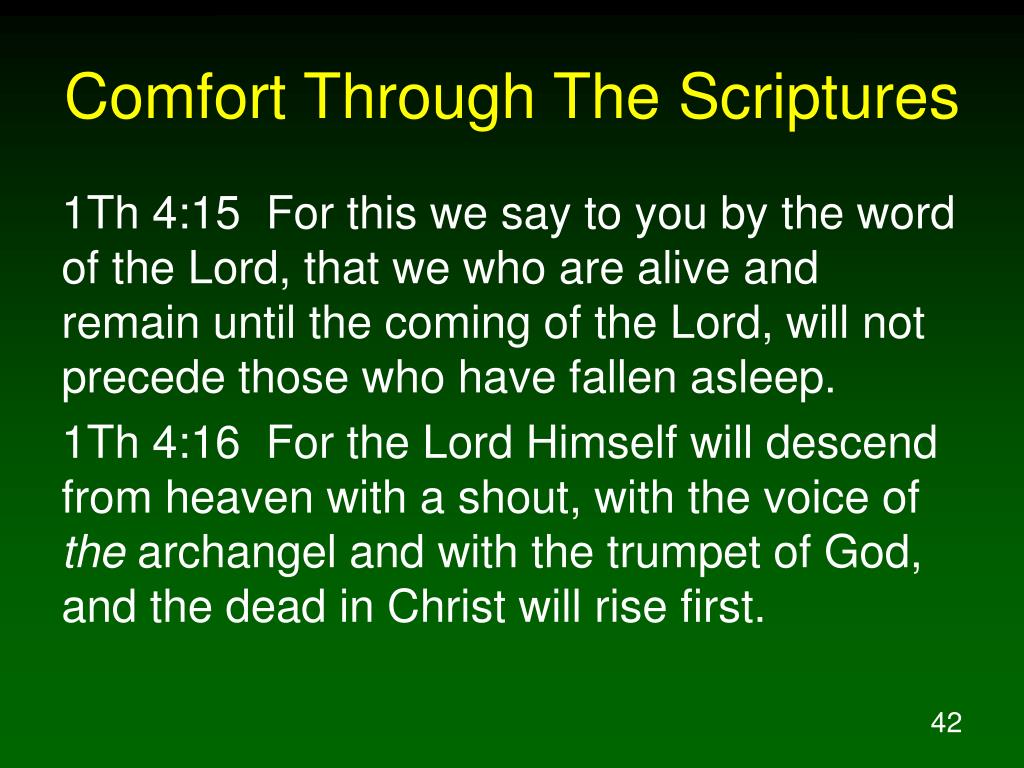 Comfort Through The Scriptures

1Th 4:15 For this we say to you by the word of the Lord, that we who are alive and remain until the coming of the Lord, will not precede those who have fallen asleep.

1Th 4:16 For the Lord Himself will descend from heaven with a shout, with the voice of the archangel and with the trumpet of God, and the dead in Christ will rise first.

42